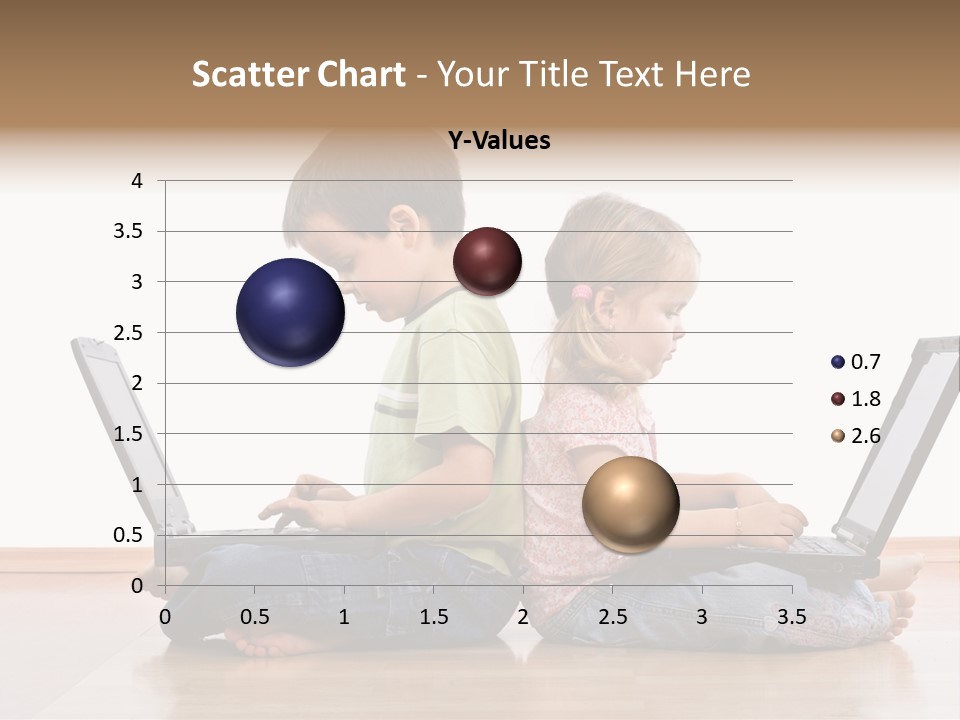 Scatter Chart - Your Title Text Here

Y-Values

4
3.5
3
2.5
2
1.5
1
0.5
0

0 0.5 1 1.5 2 2.5 3 3.5

0.7
1.8
2.6